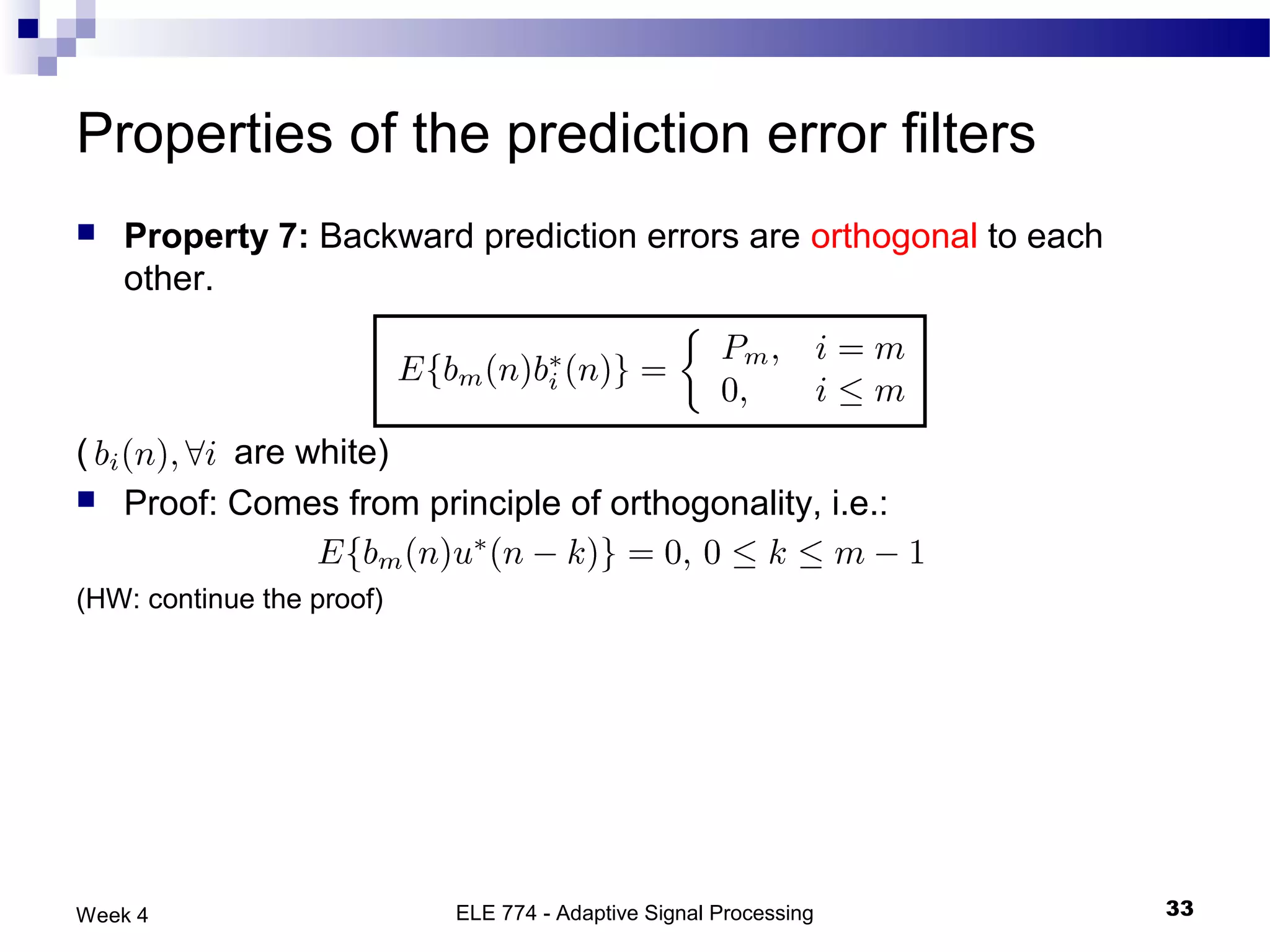 Properties of the prediction error filters

Property 7: Backward prediction errors are orthogonal to each other.

$E\{b_m(n)b_i^*(n)\} = \begin{cases} P_m, & i = m \\ 0, & i \leq m \end{cases}$

( $b_i(n), \forall i$ are white)

Proof: Comes from principle of orthogonality, i.e.:

$E\{b_m(n)u^*(n-k)\} = 0, \; 0 \leq k \leq m-1$

(HW: continue the proof)

Week 4

ELE 774 - Adaptive Signal Processing

33